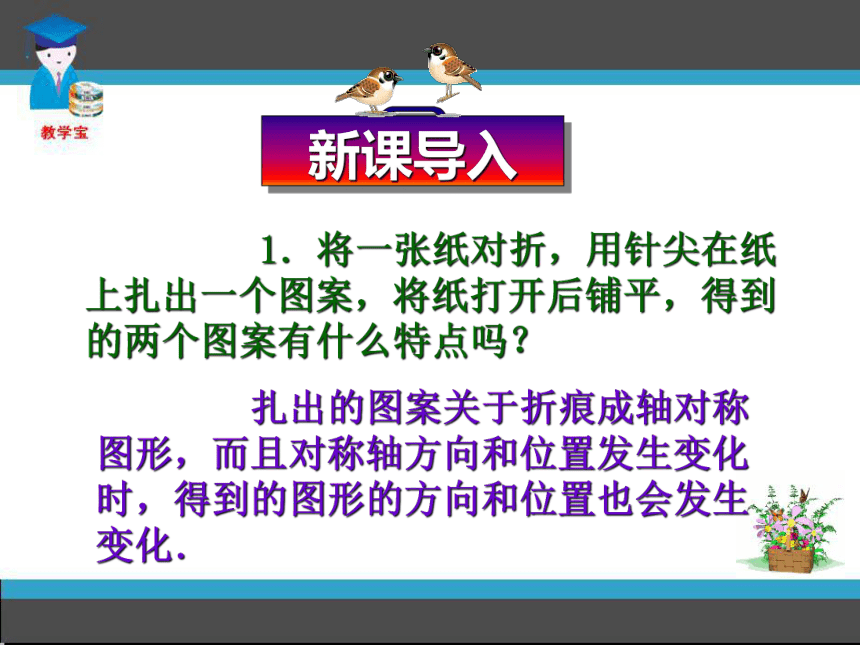 教学宝

新课导入

1．将一张纸对折，用针尖在纸上扎出一个图案，将纸打开后铺平，得到的两个图案有什么特点吗？

扎出的图案关于折痕成轴对称图形，而且对称轴方向和位置发生变化时，得到的图形的方向和位置也会发生变化．